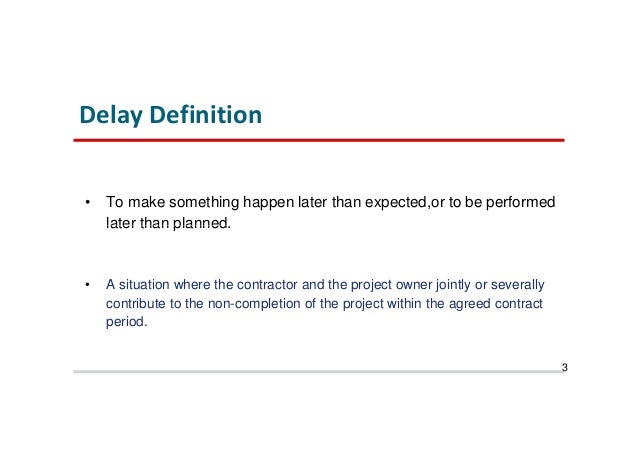 Delay Definition

• To make something happen later than expected,or to be performed later than planned.

• A situation where the contractor and the project owner jointly or severally contribute to the non-completion of the project within the agreed contract period.

3